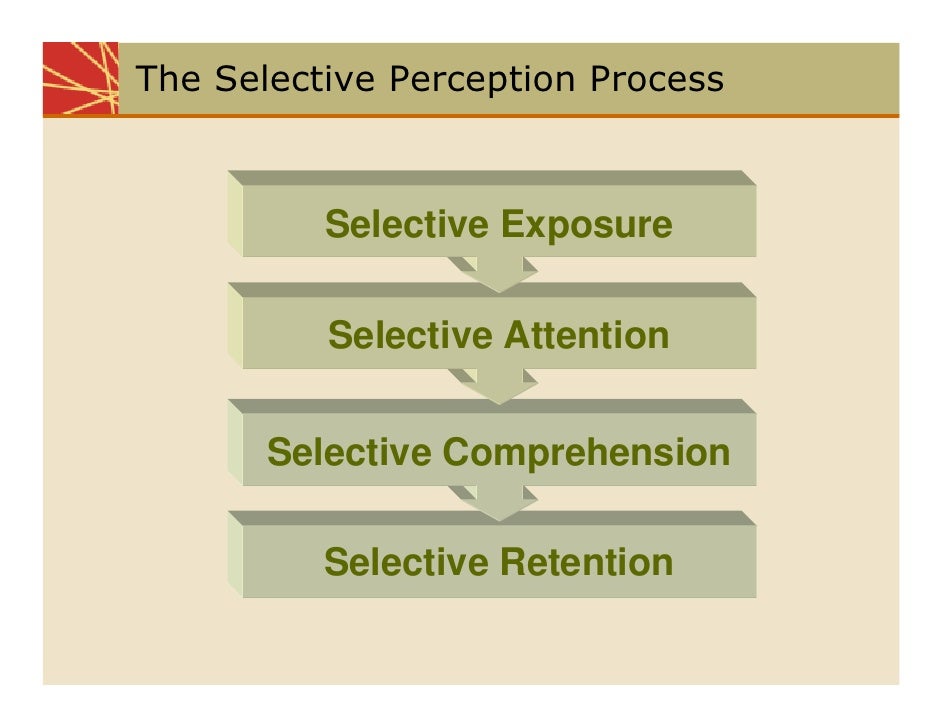 The Selective Perception Process

Selective Exposure

Selective Attention

Selective Comprehension

Selective Retention